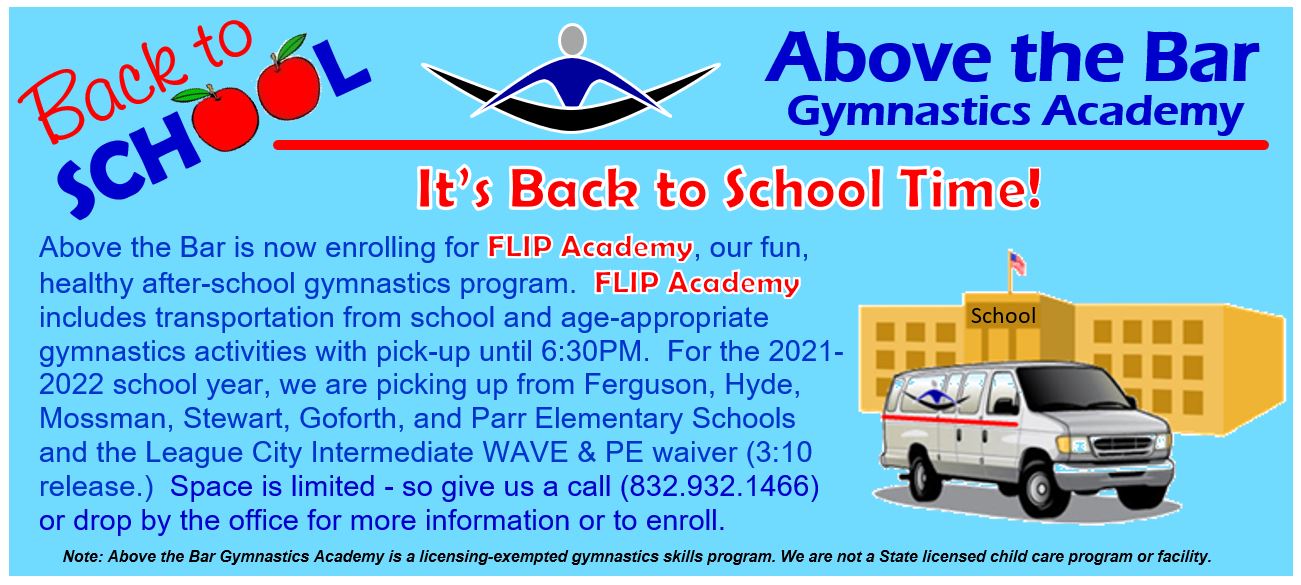 Back to SCHOOL

Above the Bar
Gymnastics Academy

It's Back to School Time!

Above the Bar is now enrolling for FLIP Academy, our fun, healthy after-school gymnastics program. FLIP Academy includes transportation from school and age-appropriate gymnastics activities with pick-up until 6:30PM. For the 2021-2022 school year, we are picking up from Ferguson, Hyde, Mossman, Stewart, Goforth, and Parr Elementary Schools and the League City Intermediate WAVE & PE waiver (3:10 release.) Space is limited - so give us a call (832.932.1466) or drop by the office for more information or to enroll.

School

Note: Above the Bar Gymnastics Academy is a licensing-exempted gymnastics skills program. We are not a State licensed child care program or facility.